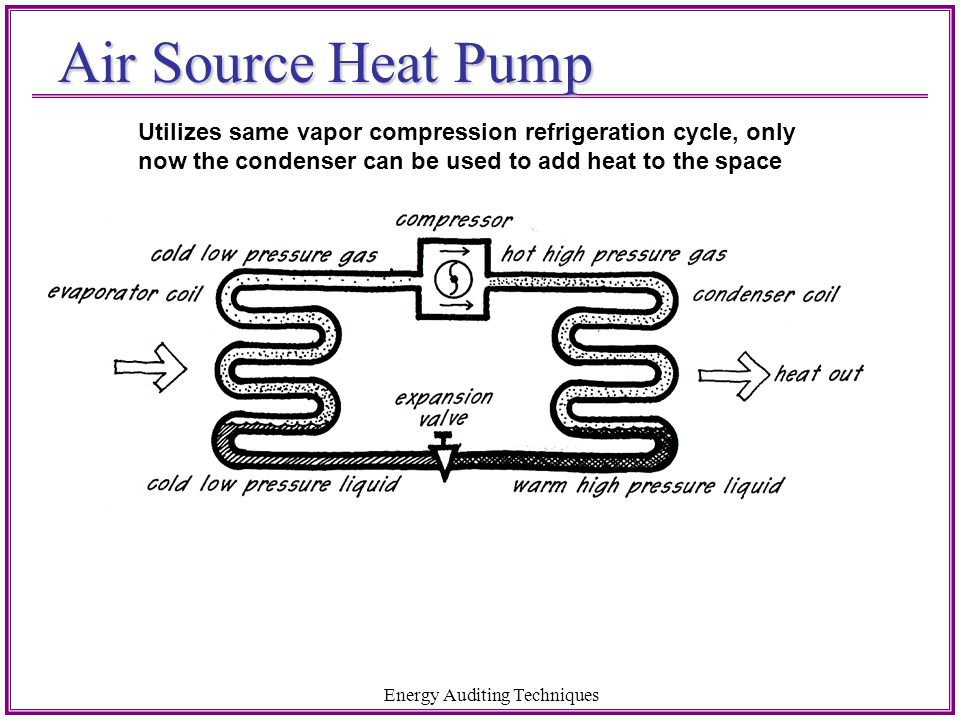 Air Source Heat Pump

Utilizes same vapor compression refrigeration cycle, only now the condenser can be used to add heat to the space

compressor

cold low pressure gas

hot high pressure gas

evaporator coil

condenser coil

heat out

expansion valve

cold low pressure liquid

warm high pressure liquid

Energy Auditing Techniques